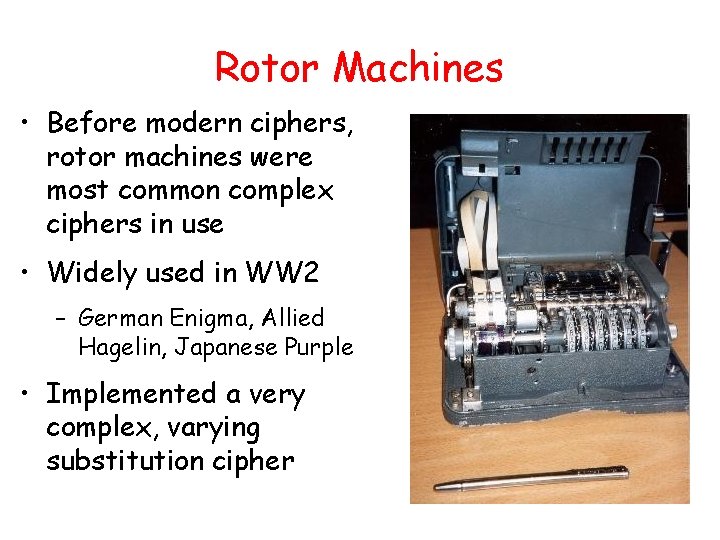 Rotor Machines

• Before modern ciphers, rotor machines were most common complex ciphers in use

• Widely used in WW2

– German Enigma, Allied Hagelin, Japanese Purple

• Implemented a very complex, varying substitution cipher